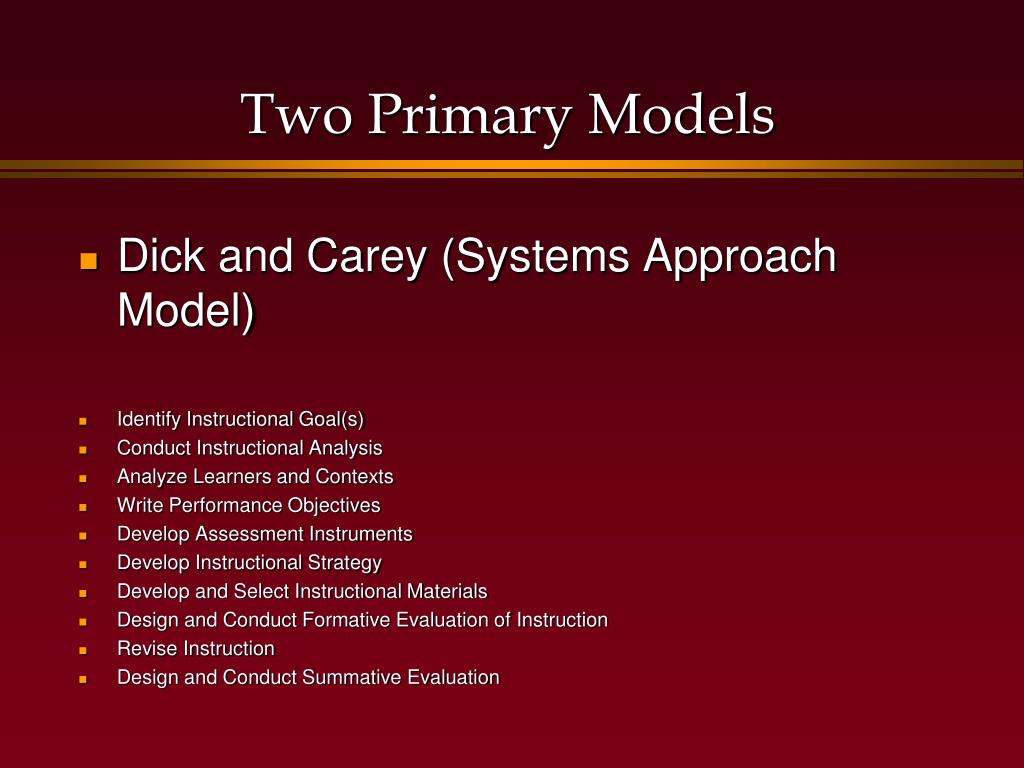 Two Primary Models

- Dick and Carey (Systems Approach Model)

- Identify Instructional Goal(s)
- Conduct Instructional Analysis
- Analyze Learners and Contexts
- Write Performance Objectives
- Develop Assessment Instruments
- Develop Instructional Strategy
- Develop and Select Instructional Materials
- Design and Conduct Formative Evaluation of Instruction
- Revise Instruction
- Design and Conduct Summative Evaluation